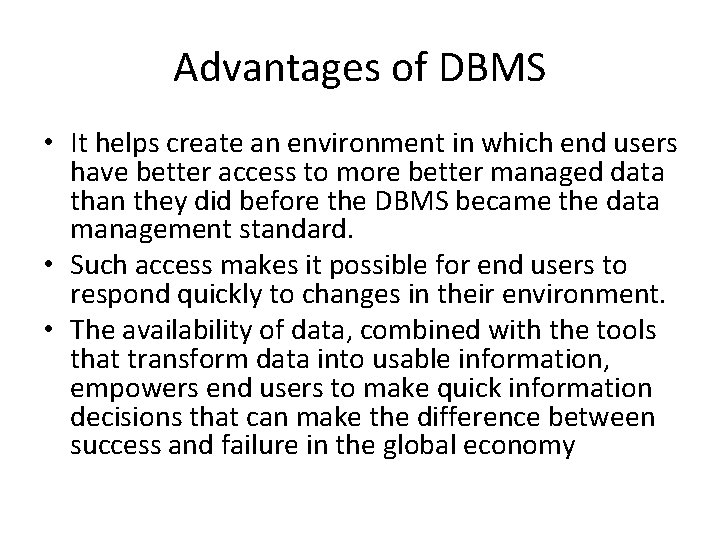 Advantages of DBMS

• It helps create an environment in which end users have better access to more better managed data than they did before the DBMS became the data management standard.
• Such access makes it possible for end users to respond quickly to changes in their environment.
• The availability of data, combined with the tools that transform data into usable information, empowers end users to make quick information decisions that can make the difference between success and failure in the global economy